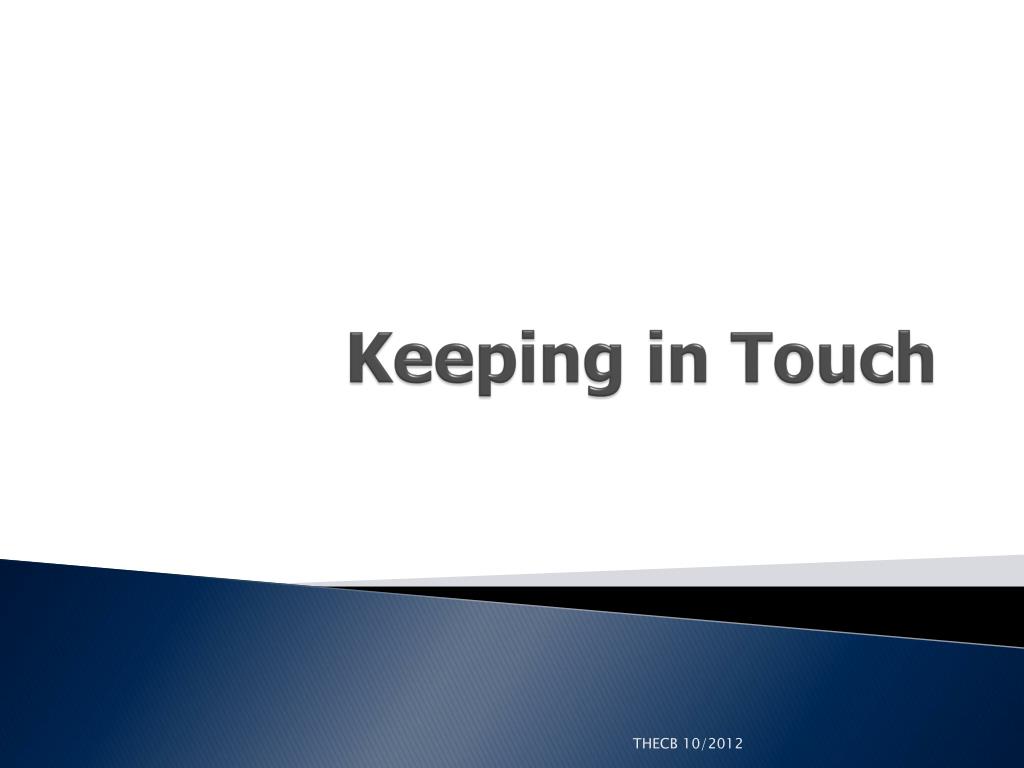 Keeping in Touch

THECB 10/2012